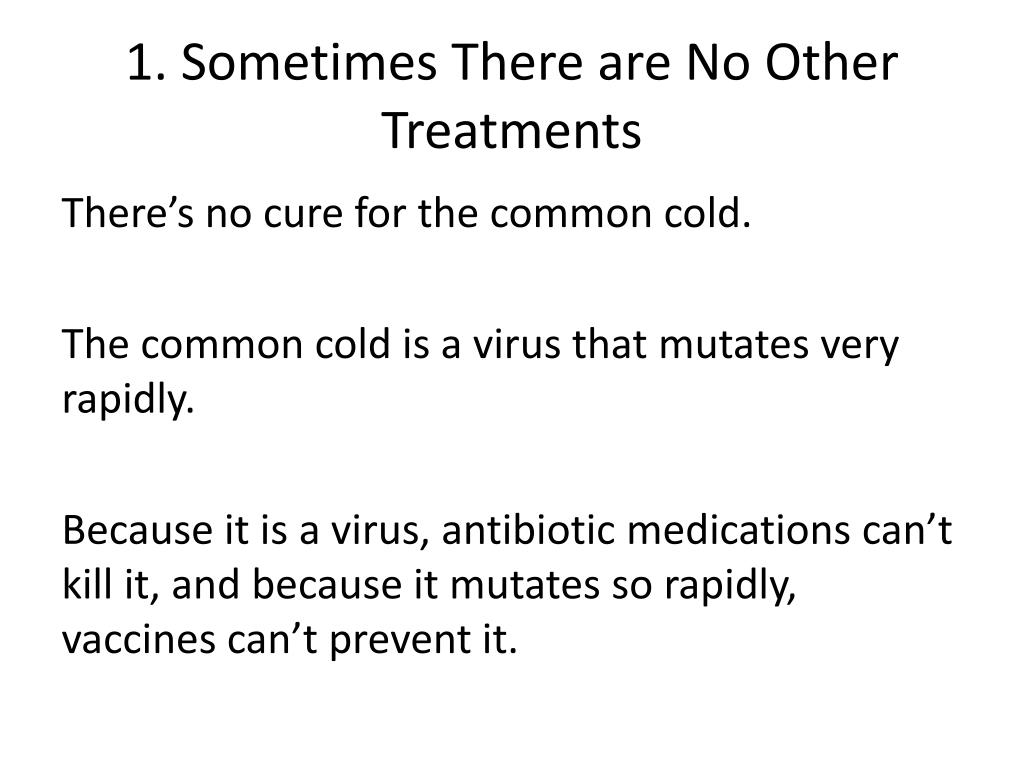 1. Sometimes There are No Other Treatments

There’s no cure for the common cold.

The common cold is a virus that mutates very rapidly.

Because it is a virus, antibiotic medications can’t kill it, and because it mutates so rapidly, vaccines can’t prevent it.